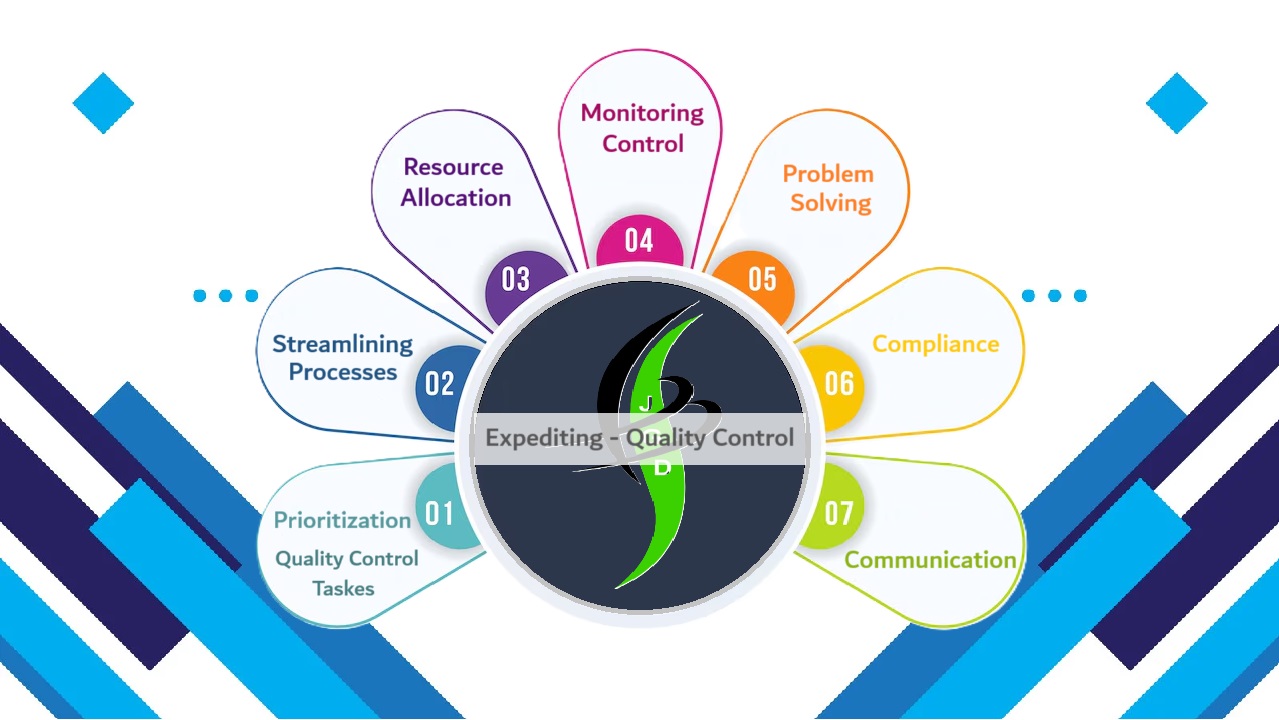 Prioritization
Quality Control
Taskes
01

Streamlining
Processes
02

Resource
Allocation
03

Monitoring
Control
04

Problem
Solving
05

Compliance
06

Communication
07

J
B
Expediting - Quality Control